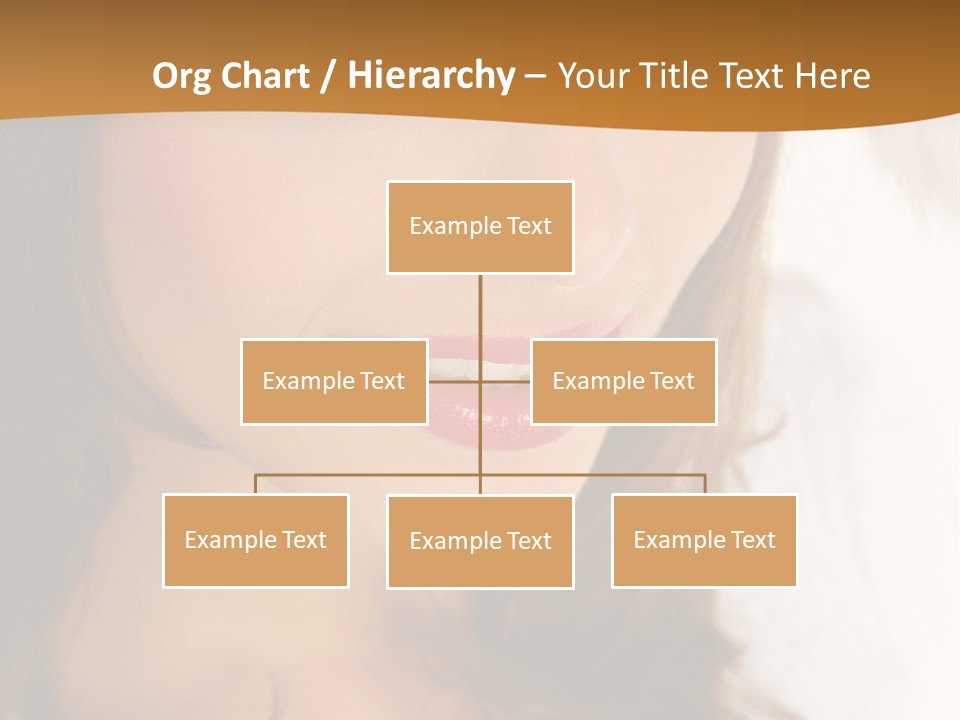 Org Chart / Hierarchy – Your Title Text Here

Example Text

Example Text

Example Text

Example Text

Example Text

Example Text